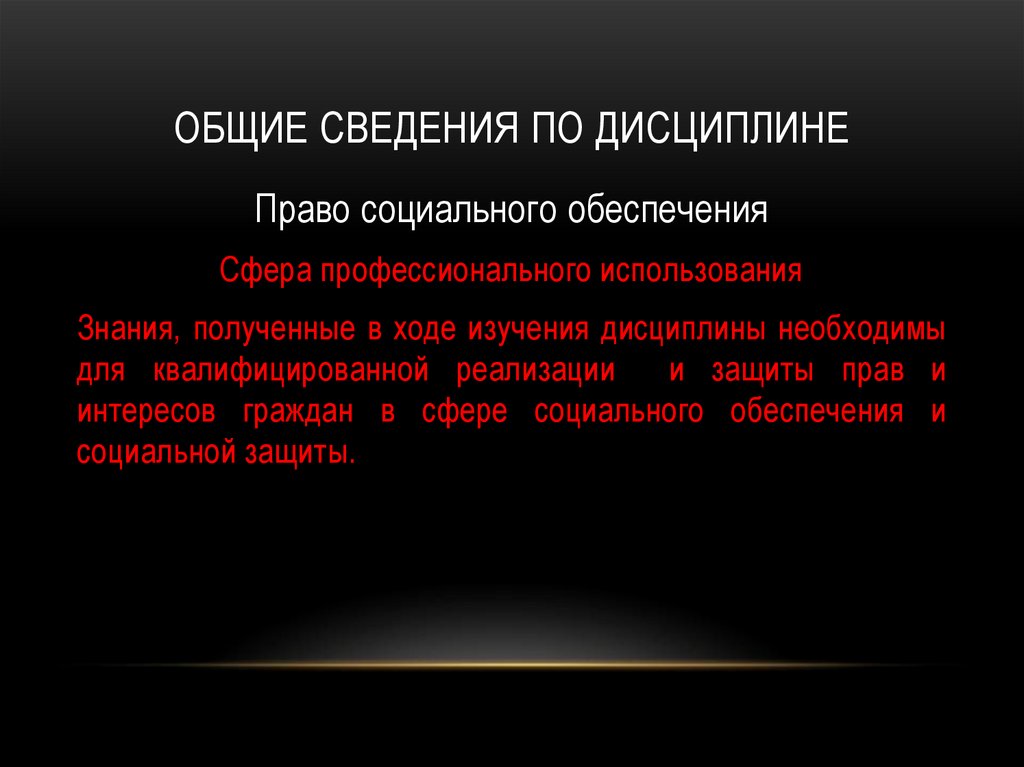 ОБЩИЕ СВЕДЕНИЯ ПО ДИСЦИПЛИНЕ

Право социального обеспечения

Сфера профессионального использования

Знания, полученные в ходе изучения дисциплины необходимы для квалифицированной реализации и защиты прав и интересов граждан в сфере социального обеспечения и социальной защиты.